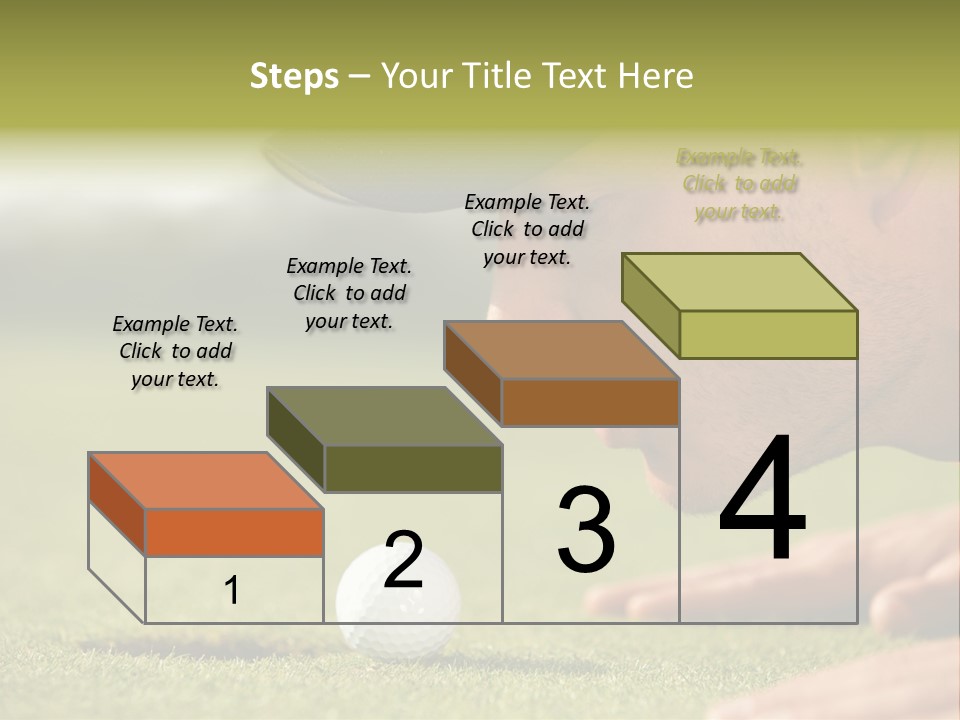 Steps – Your Title Text Here

Example Text. Click to add your text.

Example Text. Click to add your text.

Example Text. Click to add your text.

Example Text. Click to add your text.

1

2

3

4